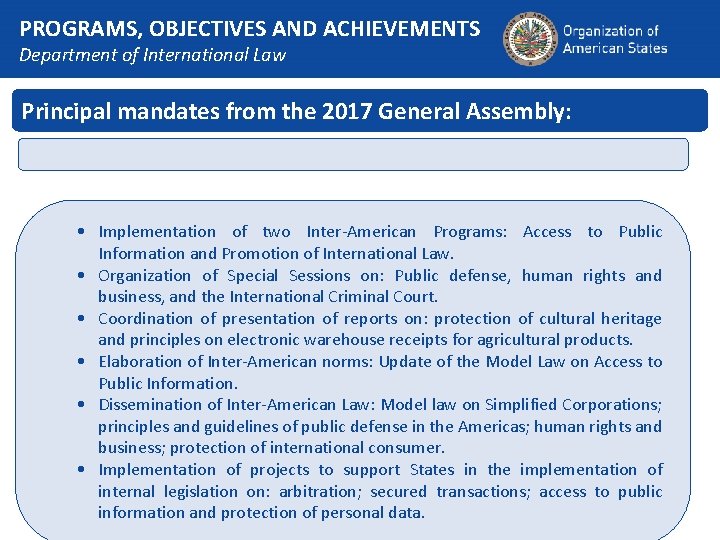 PROGRAMS, OBJECTIVES AND ACHIEVEMENTS
Department of International Law

Organization of American States

Principal mandates from the 2017 General Assembly:

• Implementation of two Inter-American Programs: Access to Public Information and Promotion of International Law.
• Organization of Special Sessions on: Public defense, human rights and business, and the International Criminal Court.
• Coordination of presentation of reports on: protection of cultural heritage and principles on electronic warehouse receipts for agricultural products.
• Elaboration of Inter-American norms: Update of the Model Law on Access to Public Information.
• Dissemination of Inter-American Law: Model law on Simplified Corporations; principles and guidelines of public defense in the Americas; human rights and business; protection of international consumer.
• Implementation of projects to support States in the implementation of internal legislation on: arbitration; secured transactions; access to public information and protection of personal data.